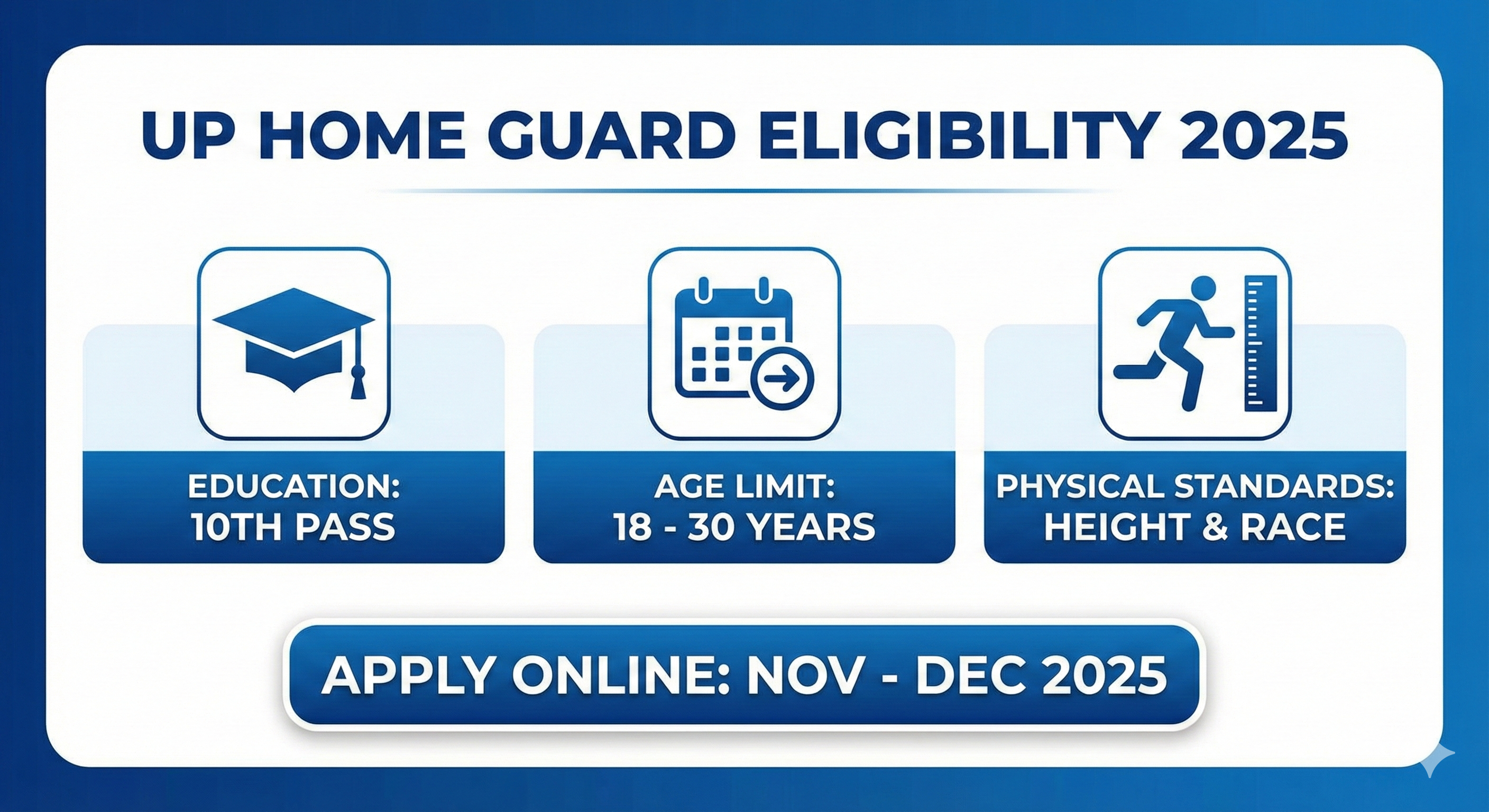 UP HOME GUARD ELIGIBILITY 2025

EDUCATION:
10TH PASS

AGE LIMIT:
18 - 30 YEARS

PHYSICAL STANDARDS:
HEIGHT & RACE

APPLY ONLINE: NOV - DEC 2025